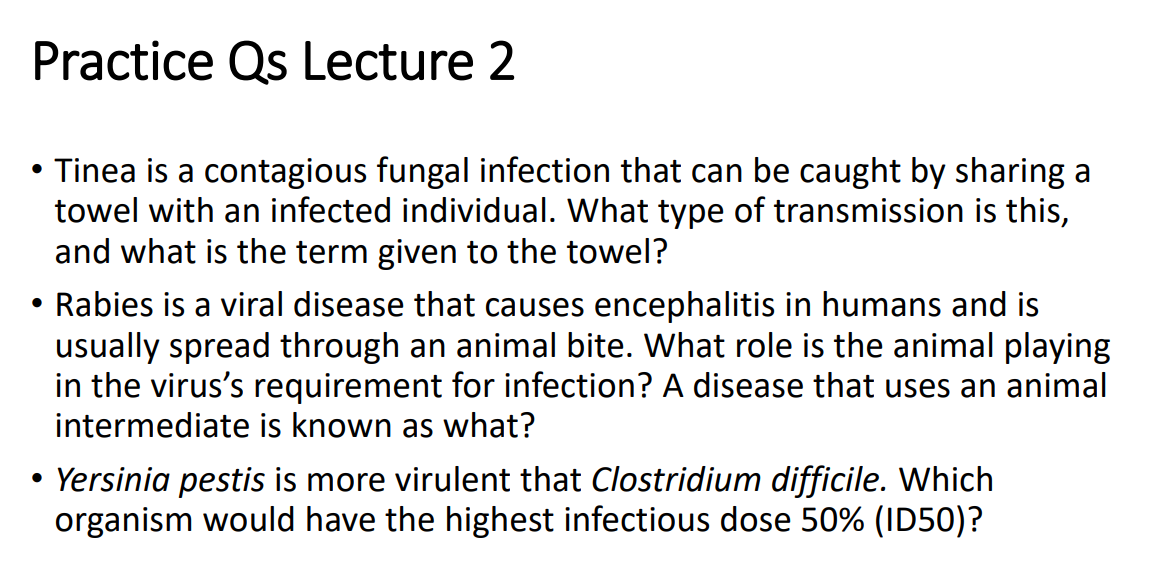 Practice Qs Lecture 2

• Tinea is a contagious fungal infection that can be caught by sharing a towel with an infected individual. What type of transmission is this, and what is the term given to the towel?

• Rabies is a viral disease that causes encephalitis in humans and is usually spread through an animal bite. What role is the animal playing in the virus's requirement for infection? A disease that uses an animal intermediate is known as what?

• Yersinia pestis is more virulent that Clostridium difficile. Which organism would have the highest infectious dose 50% (ID50)?